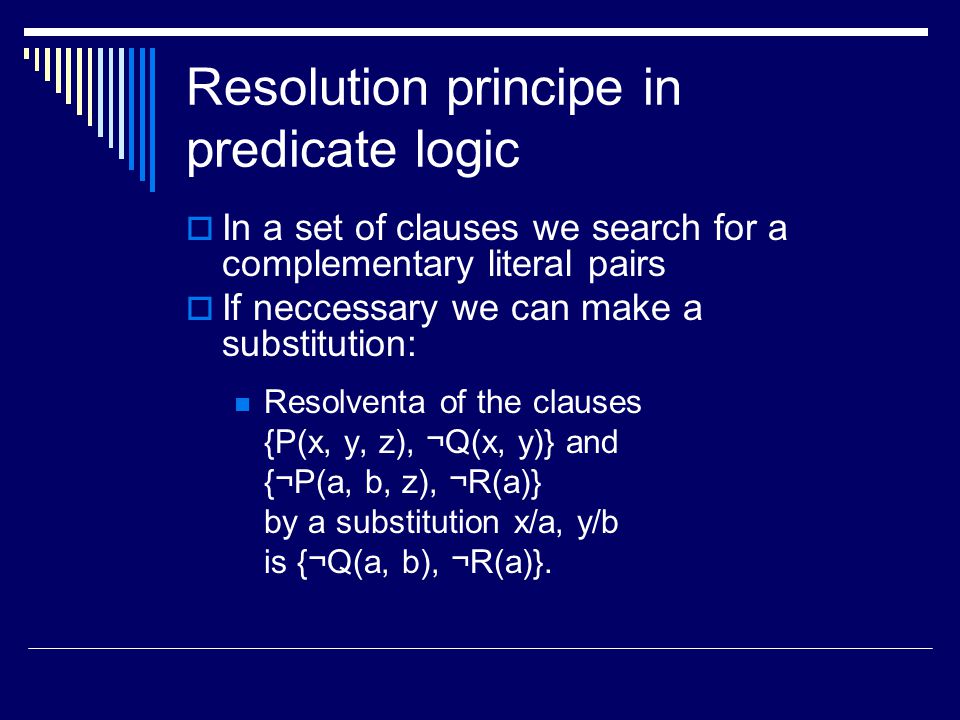 Resolution principe in predicate logic

In a set of clauses we search for a complementary literal pairs

If neccessary we can make a substitution:

Resolventa of the clauses $\{P(x, y, z), \neg Q(x, y)\}$ and $\{\neg P(a, b, z), \neg R(a)\}$ by a substitution x/a, y/b is $\{\neg Q(a, b), \neg R(a)\}$.